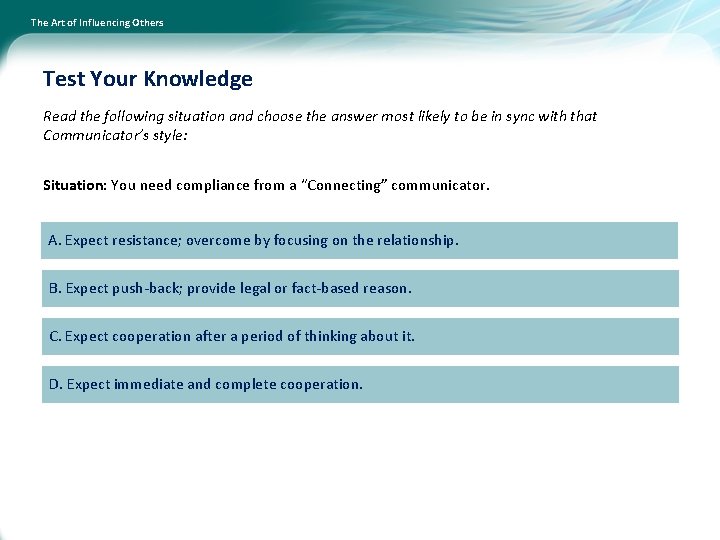 The Art of Influencing Others

Test Your Knowledge

Read the following situation and choose the answer most likely to be in sync with that Communicator's style:

Situation: You need compliance from a "Connecting" communicator.

A. Expect resistance; overcome by focusing on the relationship.

B. Expect push-back; provide legal or fact-based reason.

C. Expect cooperation after a period of thinking about it.

D. Expect immediate and complete cooperation.